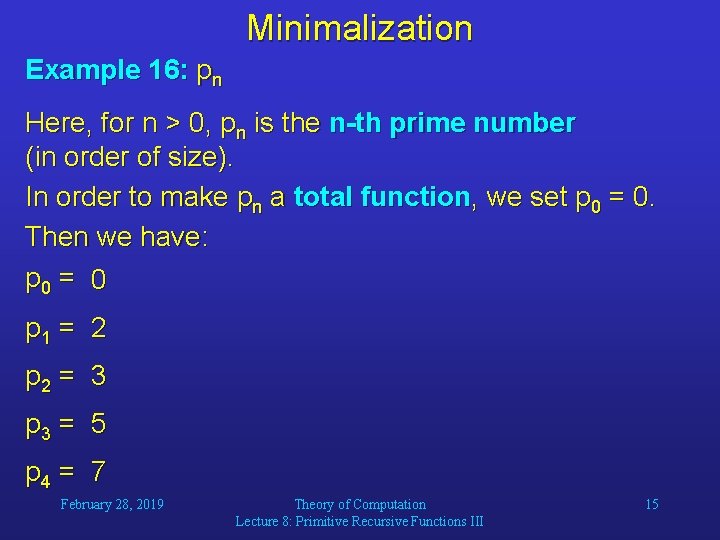 Minimalization

Example 16: $p_n$

Here, for n > 0, $p_n$ is the n-th prime number (in order of size).

In order to make $p_n$ a total function, we set $p_0 = 0$.

Then we have:

$p_0 = 0$

$p_1 = 2$

$p_2 = 3$

$p_3 = 5$

$p_4 = 7$

February 28, 2019

Theory of Computation
Lecture 8: Primitive Recursive Functions III

15